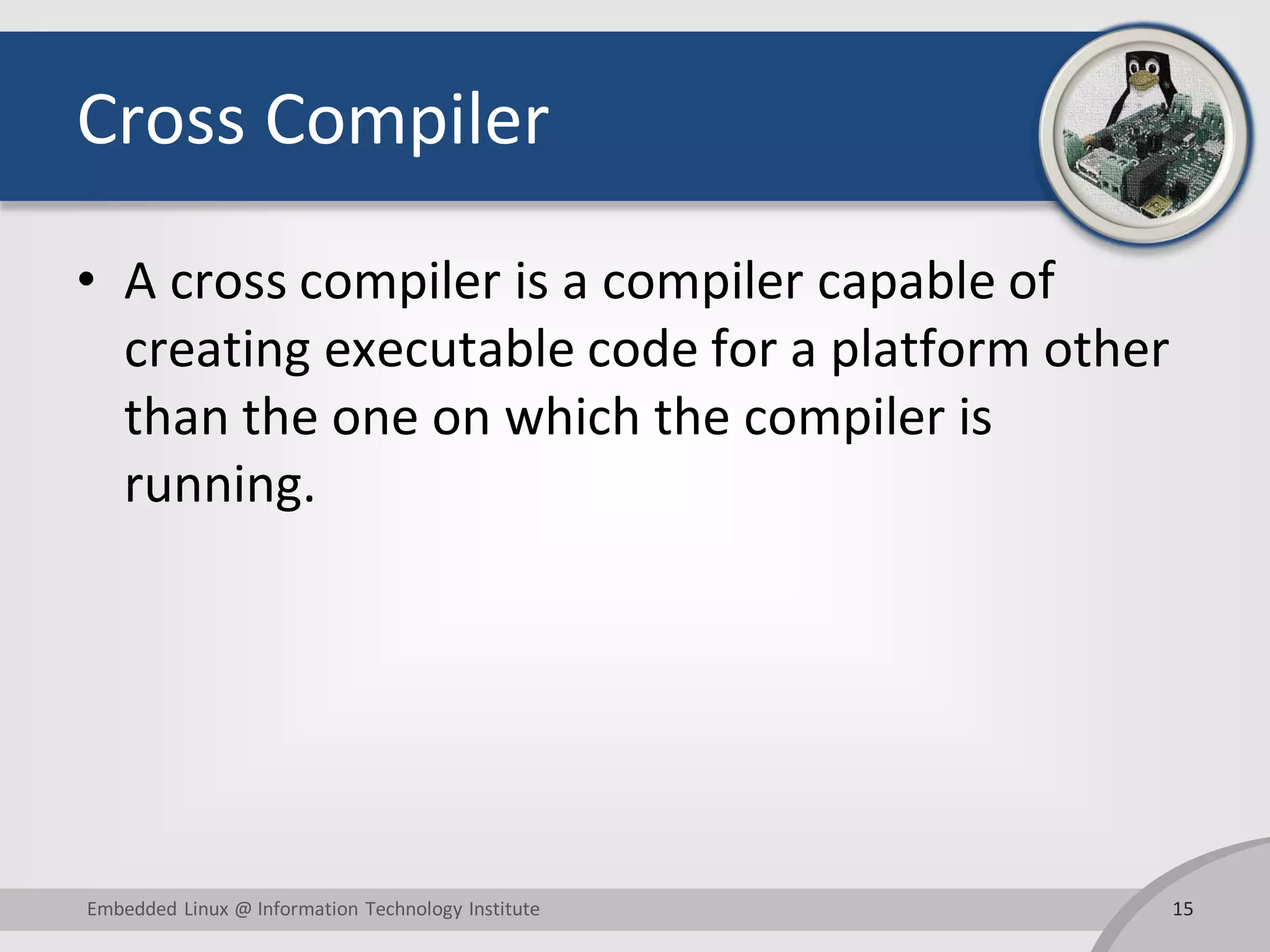 Cross Compiler

• A cross compiler is a compiler capable of creating executable code for a platform other than the one on which the compiler is running.

Embedded Linux @ Information Technology Institute

15